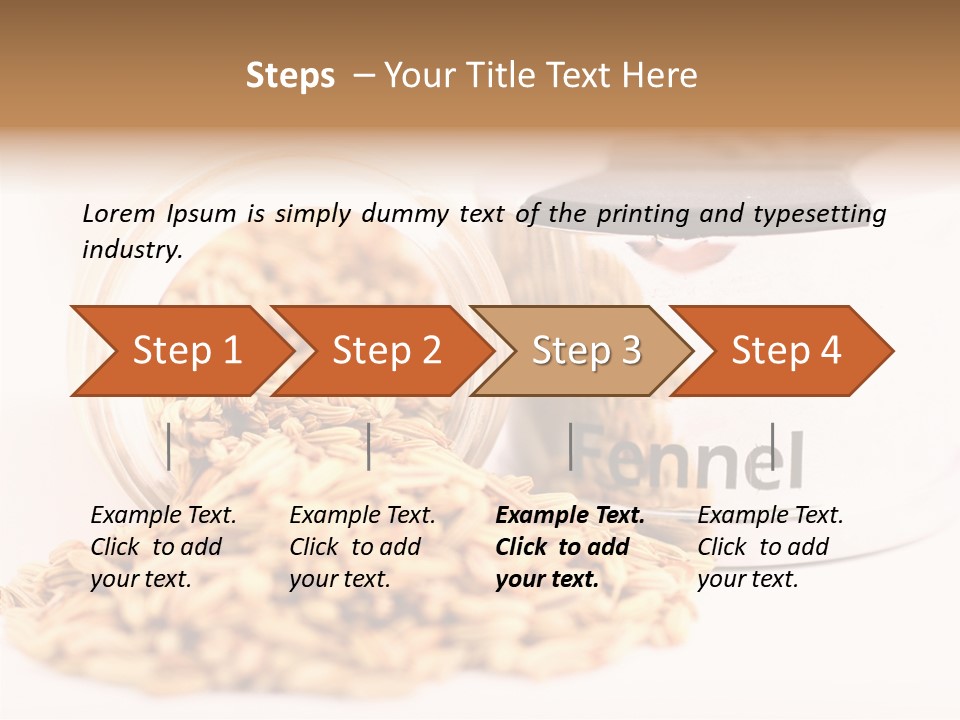 Steps – Your Title Text Here

Lorem Ipsum is simply dummy text of the printing and typesetting industry.

Step 1

Step 2

Step 3

Step 4

Fennel

Example Text. Click to add your text.

Example Text. Click to add your text.

Example Text. Click to add your text.

Example Text. Click to add your text.